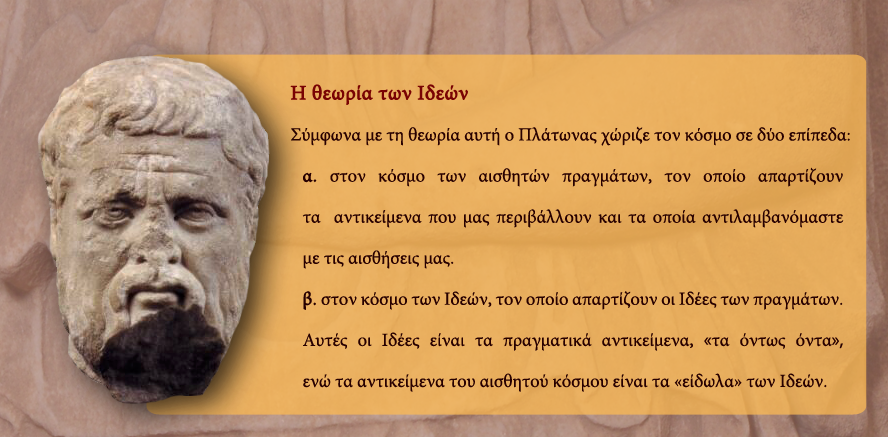 Η θεωρία των Ιδεών

Σύμφωνα με τη θεωρία αυτή ο Πλάτωνας χώριζε τον κόσμο σε δύο επίπεδα:

α. στον κόσμο των αισθητών πραγμάτων, τον οποίο απαρτίζουν τα αντικείμενα που μας περιβάλλουν και τα οποία αντιλαμβανόμαστε με τις αισθήσεις μας.

β. στον κόσμο των Ιδεών, τον οποίο απαρτίζουν οι Ιδέες των πραγμάτων. Αυτές οι Ιδέες είναι τα πραγματικά αντικείμενα, «τα όντως όντα», ενώ τα αντικείμενα του αισθητού κόσμου είναι τα «είδωλα» των Ιδεών.